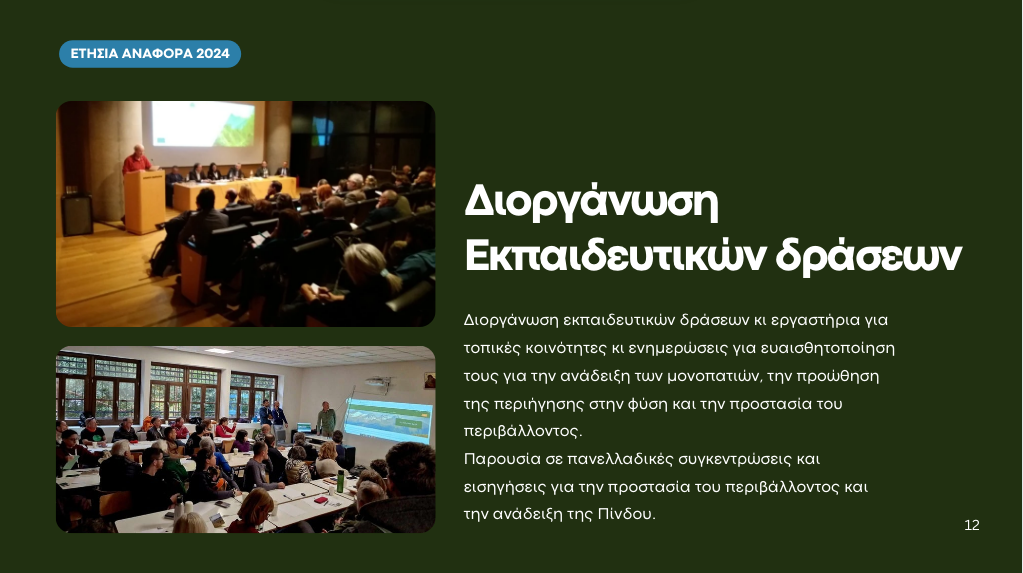 ΕΤΗΣΙΑ ΑΝΑΦΟΡΑ 2024

Διοργάνωση Εκπαιδευτικών δράσεων

Διοργάνωση εκπαιδευτικών δράσεων κι εργαστήρια για τοπικές κοινότητες κι ενημερώσεις για ευαισθητοποίηση τους για την ανάδειξη των μονοπατιών, την προώθηση της περιήγησης στην φύση και την προστασία του περιβάλλοντος.
Παρουσία σε πανελλαδικές συγκεντρώσεις και εισηγήσεις για την προστασία του περιβάλλοντος και την ανάδειξη της Πίνδου.

12